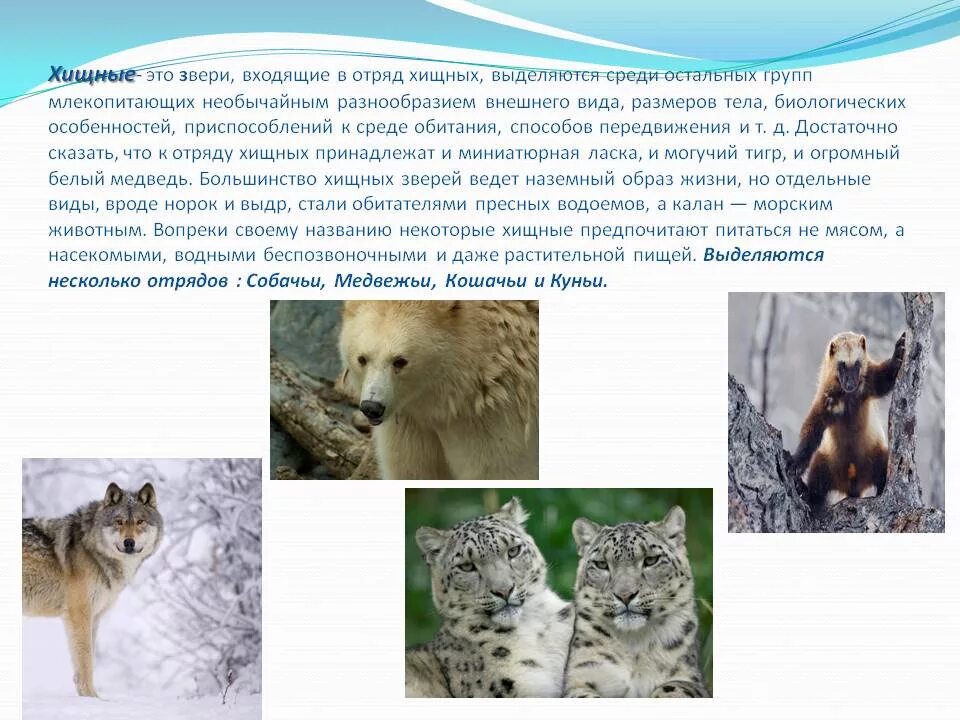 Хищные- это звери, входящие в отряд хищных, выделяются среди остальных групп млекопитающих необычайным разнообразием внешнего вида, размеров тела, биологических особенностей, приспособлений к среде обитания, способов передвижения и т. д. Достаточно сказать, что к отряду хищных принадлежат и миниатюрная ласка, и могучий тигр, и огромный белый медведь. Большинство хищных зверей ведет наземный образ жизни, но отдельные виды, вроде норок и выдр, стали обитателями пресных водоемов, а калан — морским животным. Вопреки своему названию некоторые хищные предпочитают питаться не мясом, а насекомыми, водными беспозвоночными и даже растительной пищей. Выделяются несколько отрядов : Собачьи, Медвежьи, Кошачьи и Куньи.